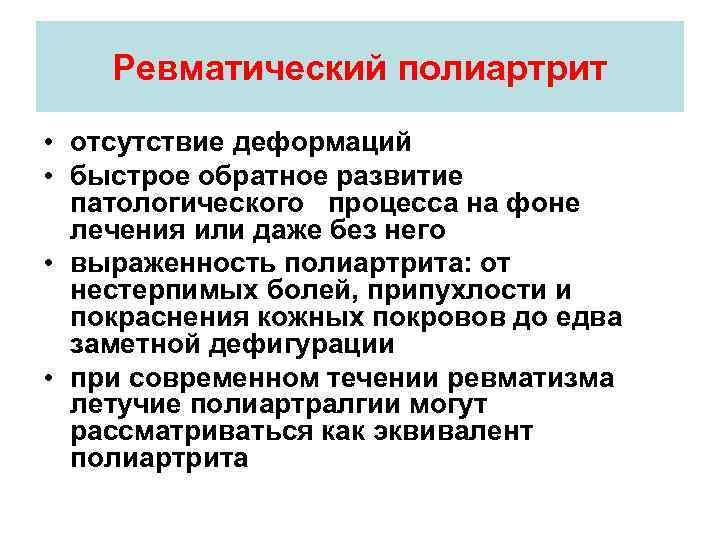 Ревматический полиартрит

• отсутствие деформаций
• быстрое обратное развитие патологического процесса на фоне лечения или даже без него
• выраженность полиартрита: от нестерпимых болей, припухлости и покраснения кожных покровов до едва заметной дефигурации
• при современном течении ревматизма летучие полиартралгии могут рассматриваться как эквивалент полиартрита